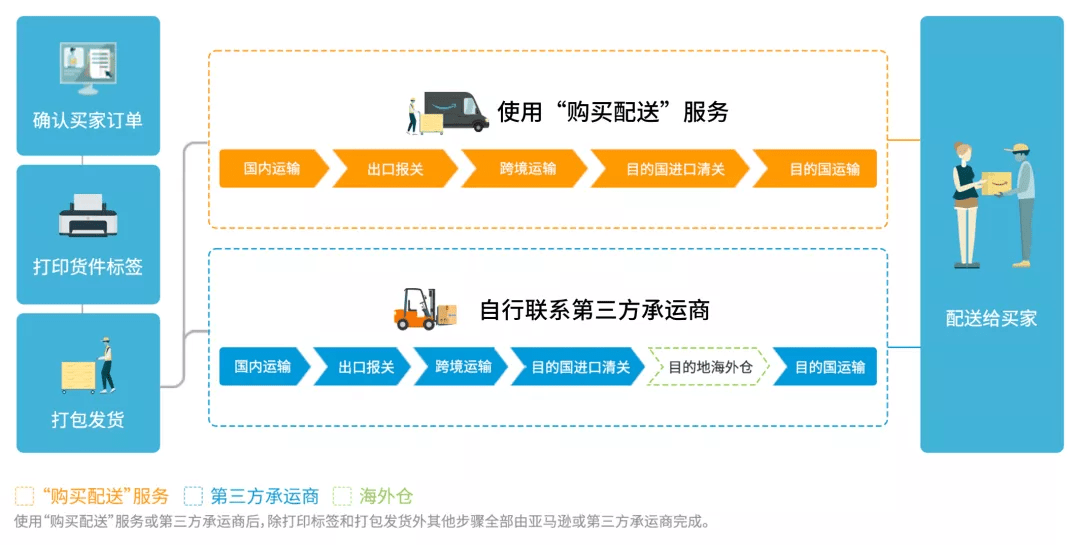 确认买家订单

打印货件标签

打包发货

使用“购买配送”服务

国内运输
出口报关
跨境运输
目的国进口清关
目的国运输

自行联系第三方承运商

国内运输
出口报关
跨境运输
目的国进口清关
目的地海外仓
目的国运输

配送给买家

“购买配送”服务 第三方承运商 海外仓
使用“购买配送”服务或第三方承运商后，除打印标签和打包发货外其他步骤全部由亚马逊或第三方承运商完成。